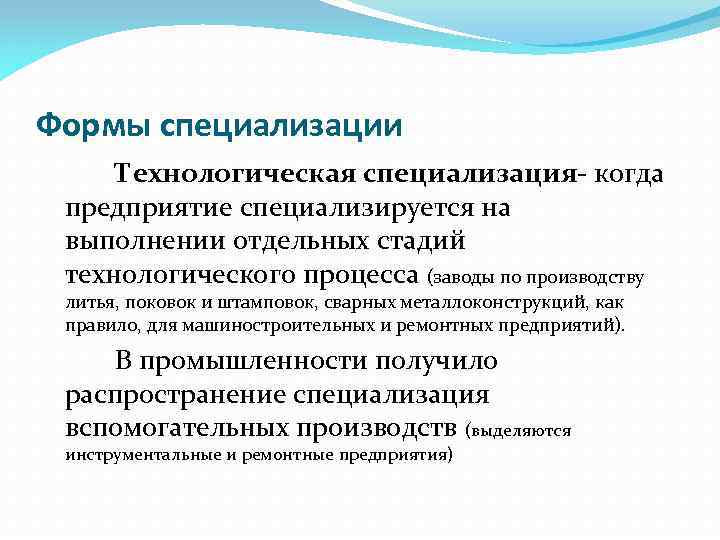 Формы специализации

Технологическая специализация- когда предприятие специализируется на выполнении отдельных стадий технологического процесса (заводы по производству литья, поковок и штамповок, сварных металлоконструкций, как правило, для машиностроительных и ремонтных предприятий).

В промышленности получило распространение специализация вспомогательных производств (выделяются инструментальные и ремонтные предприятия)